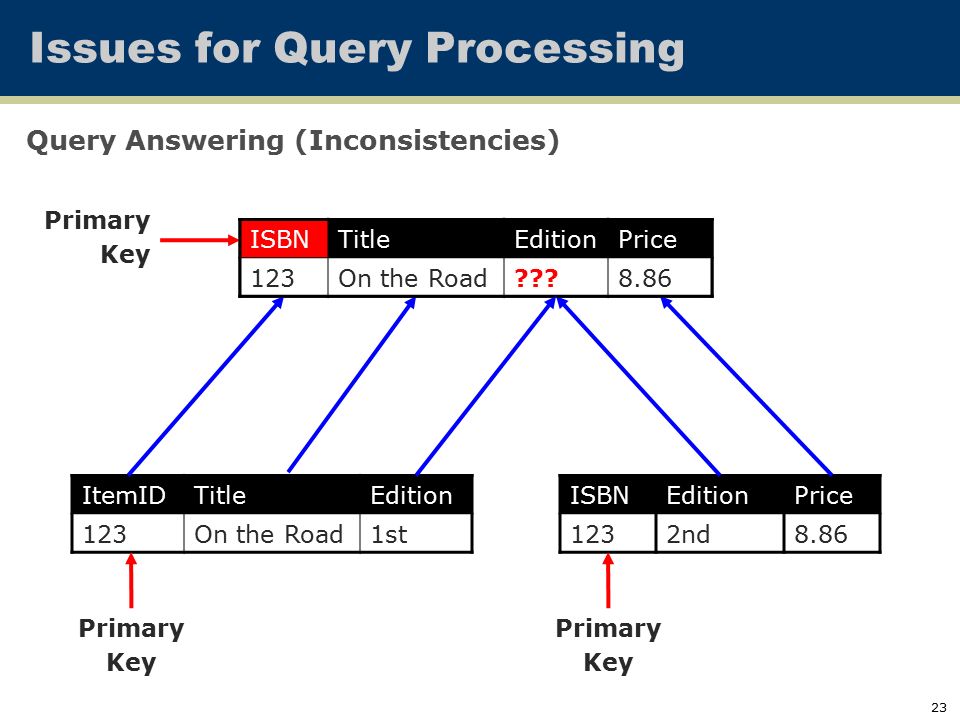 Issues for Query Processing

Query Answering (Inconsistencies)

Primary Key

| ISBN | Title | Edition | Price |
|---|---|---|---|
| 123 | On the Road | ??? | 8.86 |

| ItemID | Title | Edition |
|---|---|---|
| 123 | On the Road | 1st |

| ISBN | Edition | Price |
|---|---|---|
| 123 | 2nd | 8.86 |

Primary Key

Primary Key

23